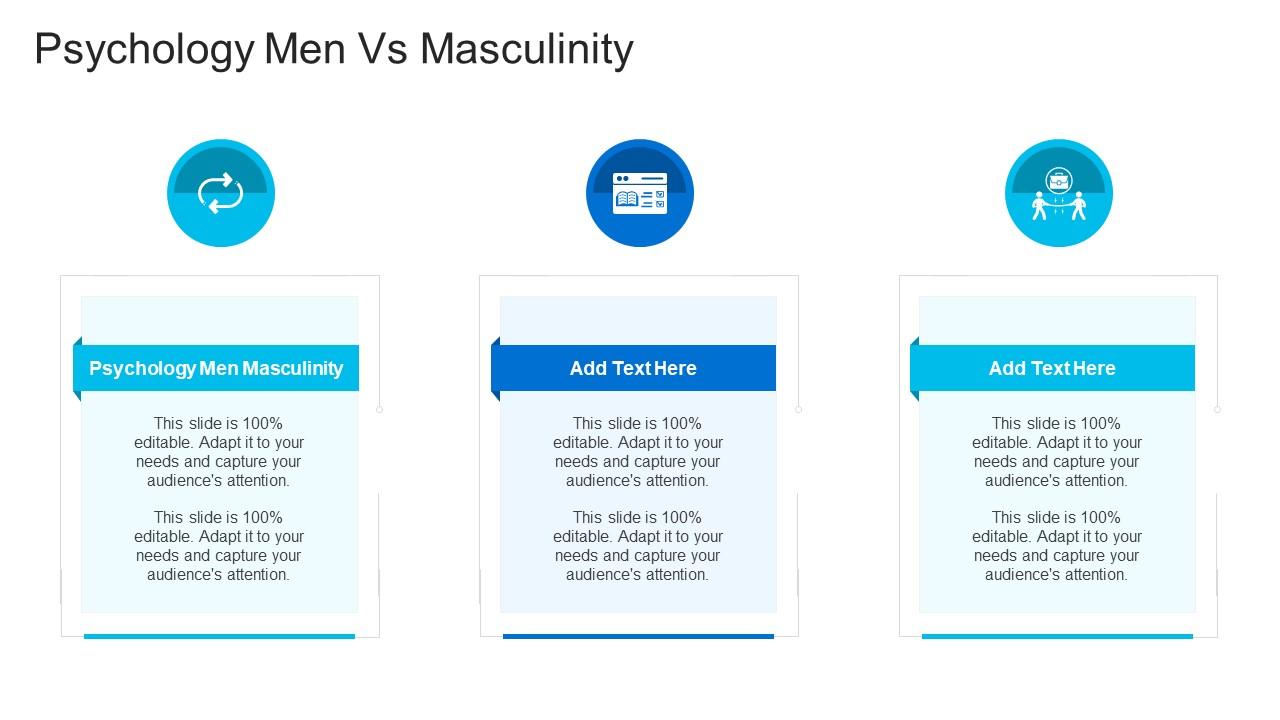 Psychology Men Vs Masculinity

Psychology Men Masculinity

This slide is 100% editable. Adapt it to your needs and capture your audience's attention.

This slide is 100% editable. Adapt it to your needs and capture your audience's attention.

Add Text Here

This slide is 100% editable. Adapt it to your needs and capture your audience's attention.

This slide is 100% editable. Adapt it to your needs and capture your audience's attention.

Add Text Here

This slide is 100% editable. Adapt it to your needs and capture your audience's attention.

This slide is 100% editable. Adapt it to your needs and capture your audience's attention.